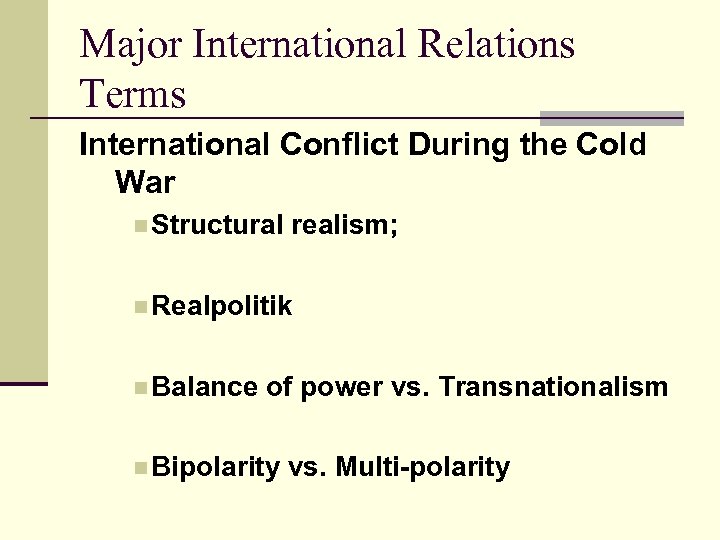 Major International Relations Terms

International Conflict During the Cold War

Structural realism;

Realpolitik

Balance of power vs. Transnationalism

Bipolarity vs. Multi-polarity